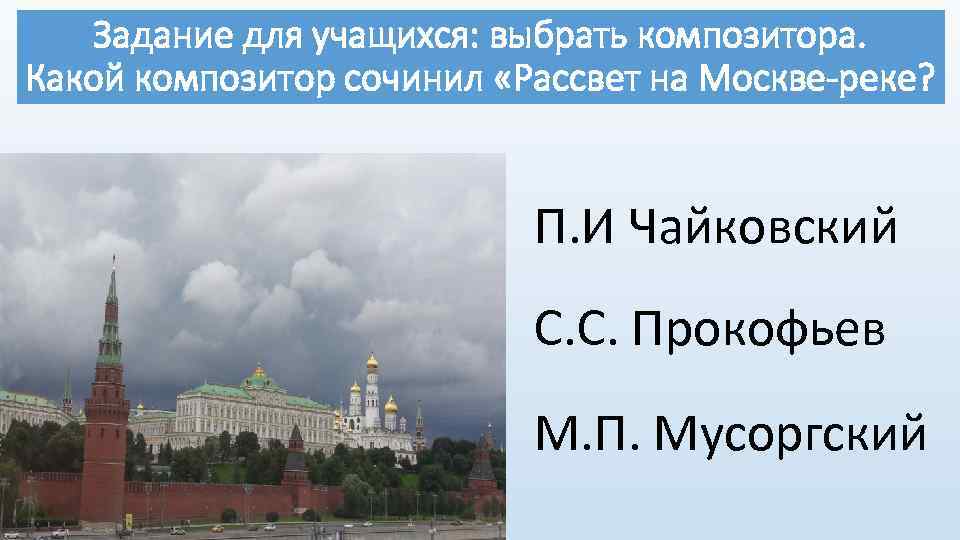 Задание для учащихся: выбрать композитора. Какой композитор сочинил «Рассвет на Москве-реке?

П.И Чайковский

С.С. Прокофьев

М.П. Мусоргский